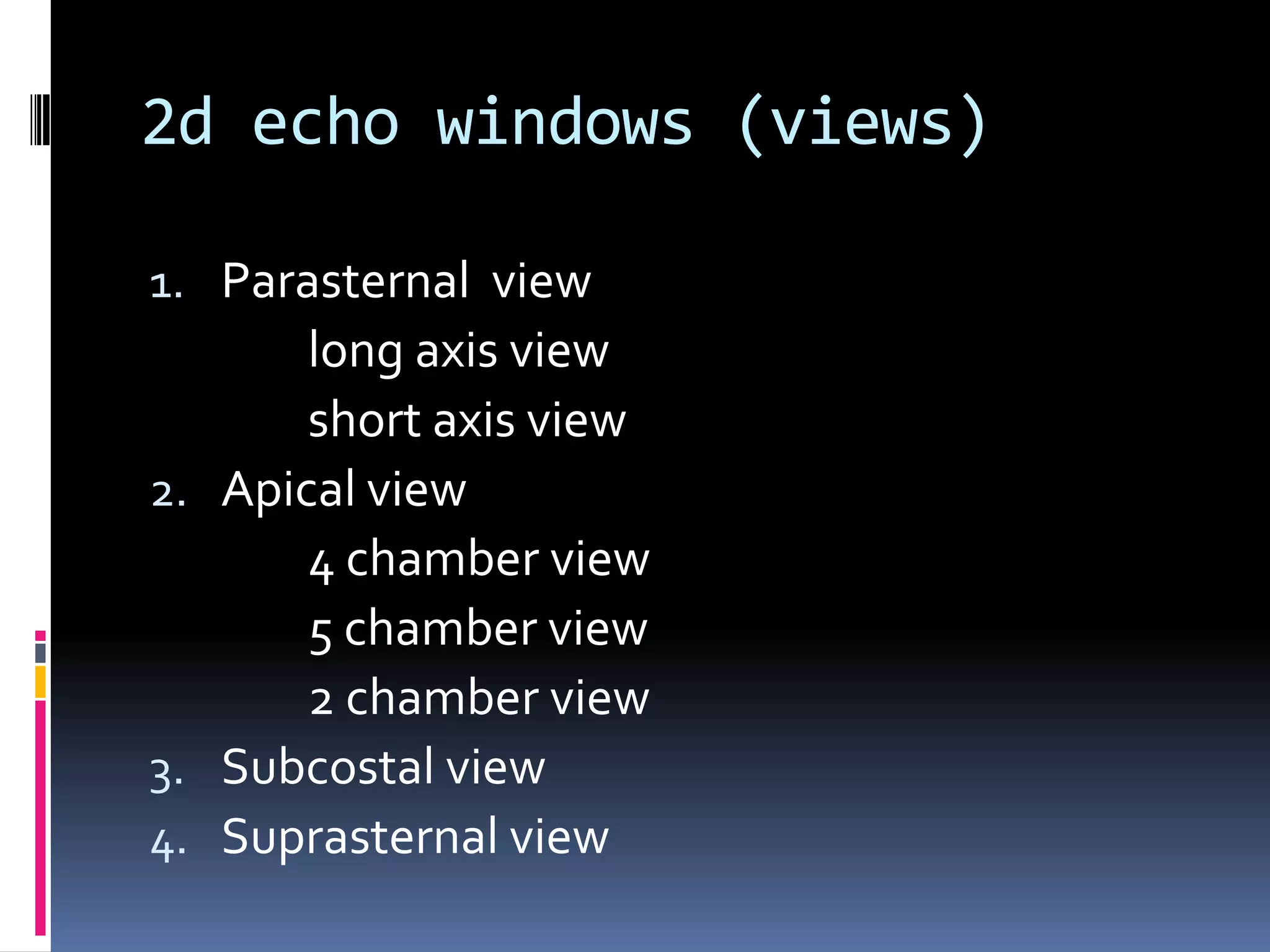 2d echo windows (views)

1. Parasternal view
long axis view
short axis view
2. Apical view
4 chamber view
5 chamber view
2 chamber view
3. Subcostal view
4. Suprasternal view